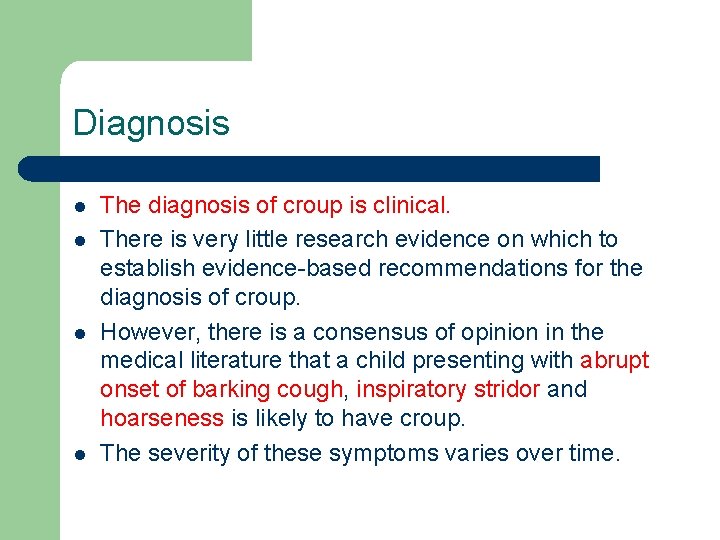 Diagnosis

- The diagnosis of croup is clinical.
- There is very little research evidence on which to establish evidence-based recommendations for the diagnosis of croup.
- However, there is a consensus of opinion in the medical literature that a child presenting with abrupt onset of barking cough, inspiratory stridor and hoarseness is likely to have croup.
- The severity of these symptoms varies over time.